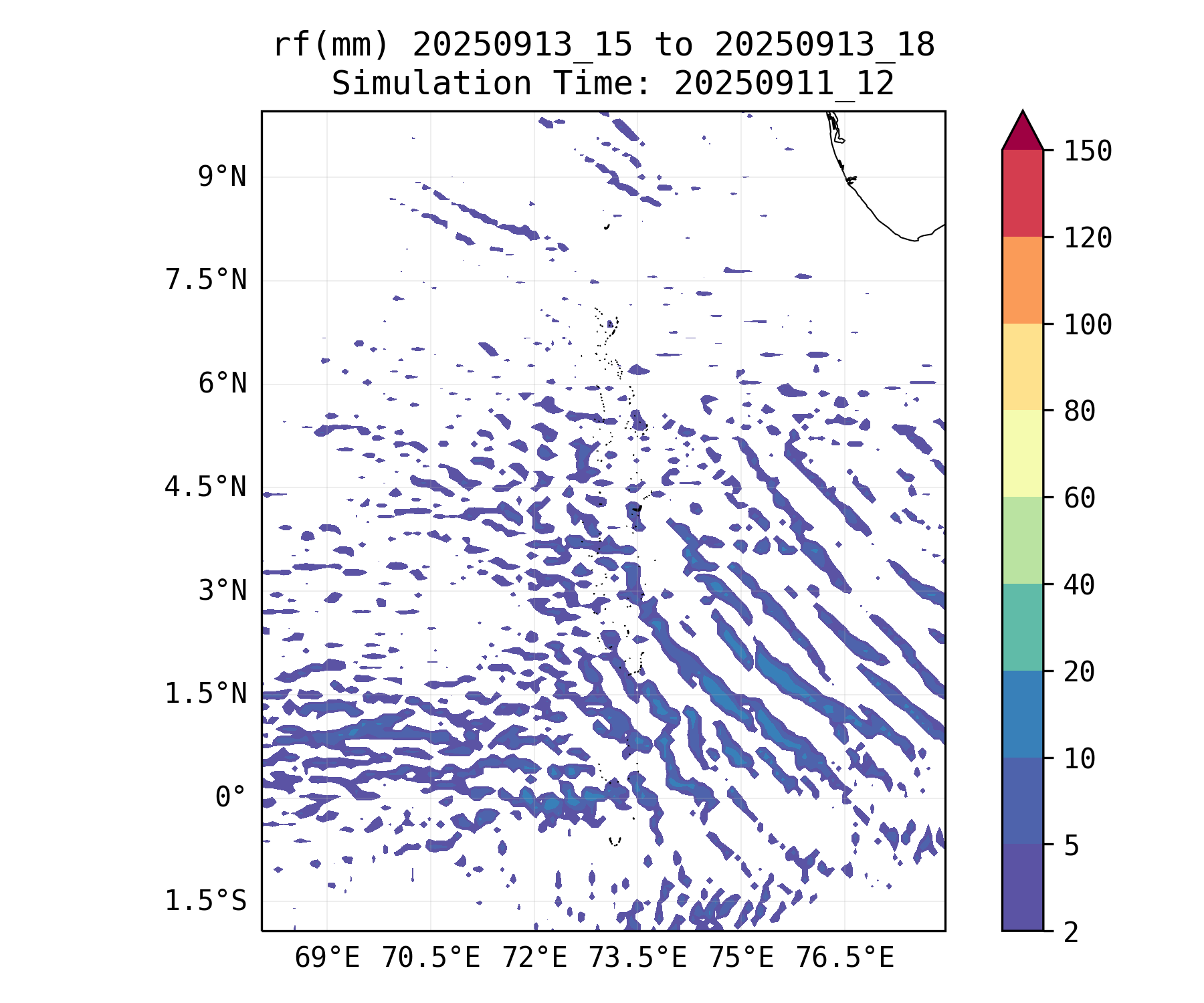 rf(mm) 20250913_15 to 20250913_18
Simulation Time: 20250911_12

9°N
7.5°N
6°N
4.5°N
3°N
1.5°N
0°
1.5°S

69°E 70.5°E 72°E 73.5°E 75°E 76.5°E

150
120
100
80
60
40
20
10
5
2